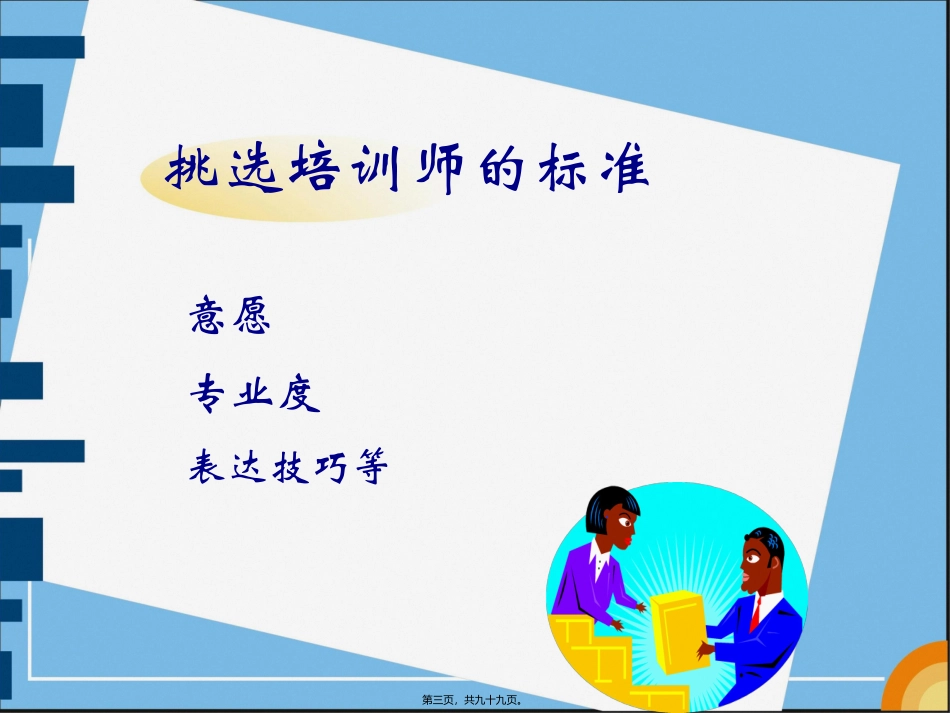 挑选培训师的标准

意愿

专业度

表达技巧等

第三页，共九十九页。